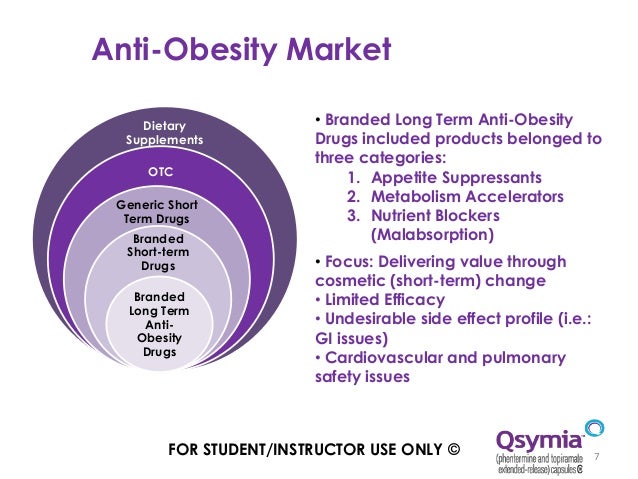 Anti-Obesity Market

Dietary Supplements

OTC

Generic Short Term Drugs

Branded Short-term Drugs

Branded Long Term Anti-Obesity Drugs

• Branded Long Term Anti-Obesity Drugs included products belonged to three categories:
1. Appetite Suppressants
2. Metabolism Accelerators
3. Nutrient Blockers (Malabsorption)

• Focus: Delivering value through cosmetic (short-term) change
• Limited Efficacy
• Undesirable side effect profile (i.e.: GI issues)
• Cardiovascular and pulmonary safety issues

FOR STUDENT/INSTRUCTOR USE ONLY ©

Qsymia™
(phentermine and topiramate extended-release) capsules ©

7